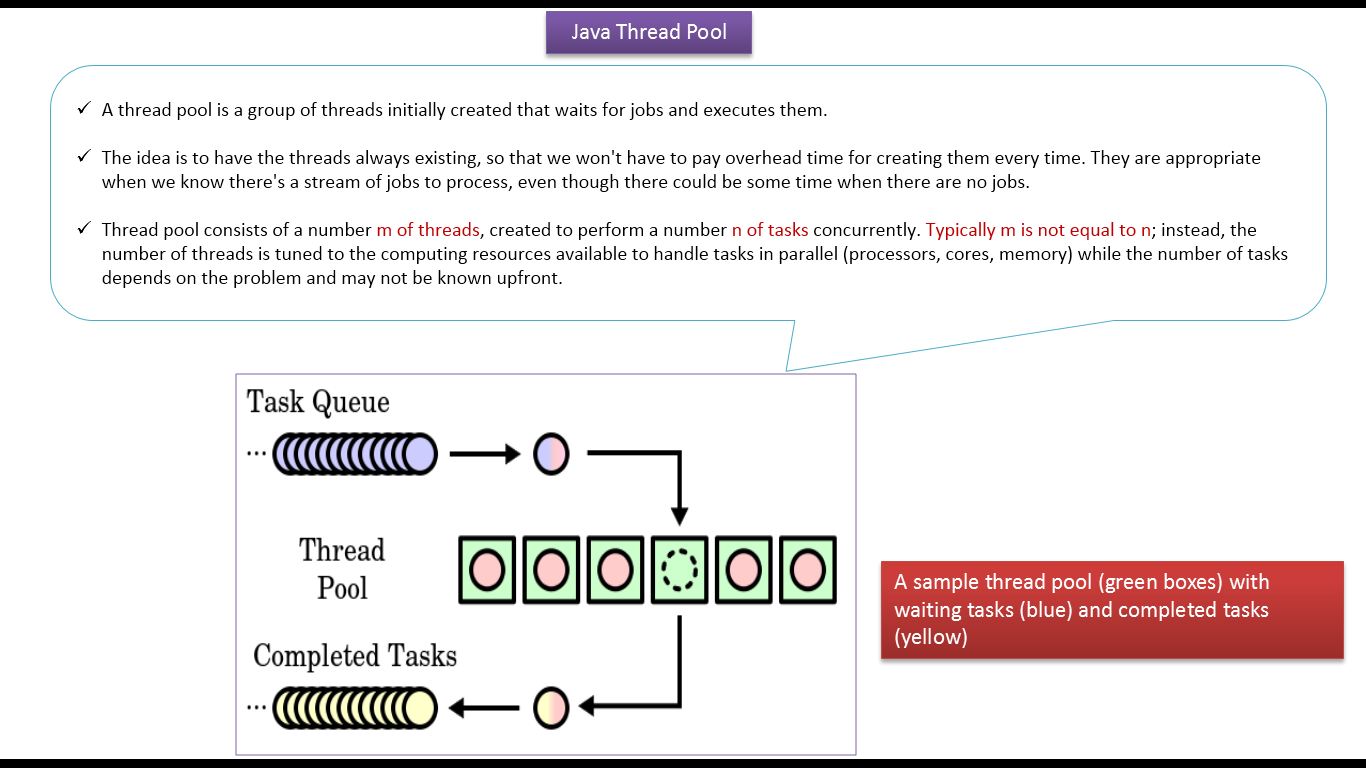 Java Thread Pool

✓ A thread pool is a group of threads initially created that waits for jobs and executes them.

✓ The idea is to have the threads always existing, so that we won't have to pay overhead time for creating them every time. They are appropriate when we know there's a stream of jobs to process, even though there could be some time when there are no jobs.

✓ Thread pool consists of a number m of threads, created to perform a number n of tasks concurrently. Typically m is not equal to n; instead, the number of threads is tuned to the computing resources available to handle tasks in parallel (processors, cores, memory) while the number of tasks depends on the problem and may not be known upfront.

Task Queue

...

Thread Pool

Completed Tasks

...

A sample thread pool (green boxes) with waiting tasks (blue) and completed tasks (yellow)